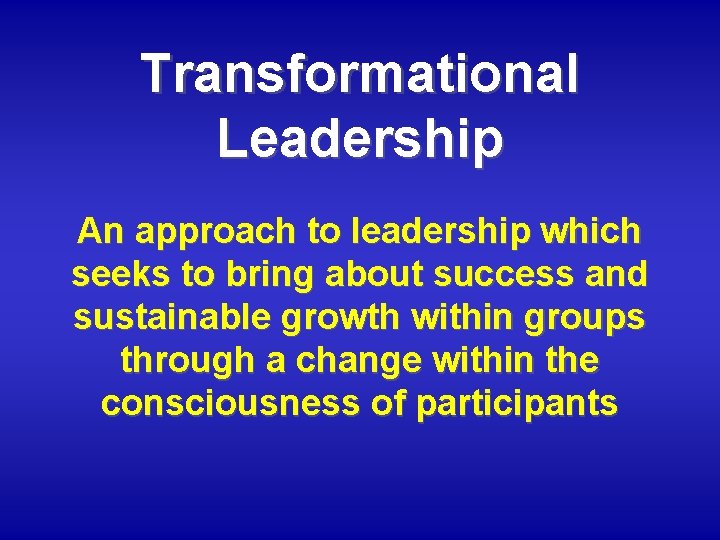 Transformational Leadership

An approach to leadership which seeks to bring about success and sustainable growth within groups through a change within the consciousness of participants